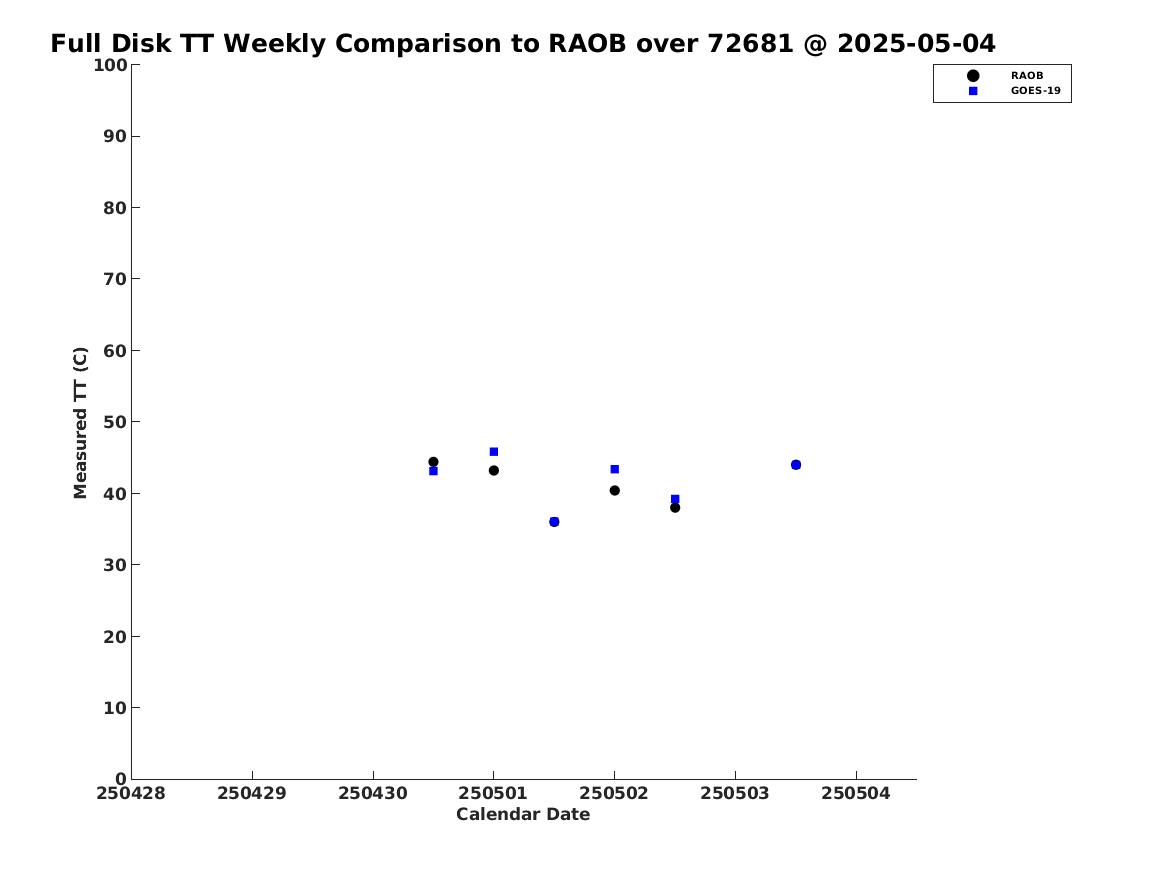 Full Disk TT Weekly Comparison to RAOB over 72681 @ 2025-05-04

RAOB
GOES-19

Measured TT (C)

100
90
80
70
60
50
40
30
20
10
0

250428
250429
250430
250501
250502
250503
250504

Calendar Date